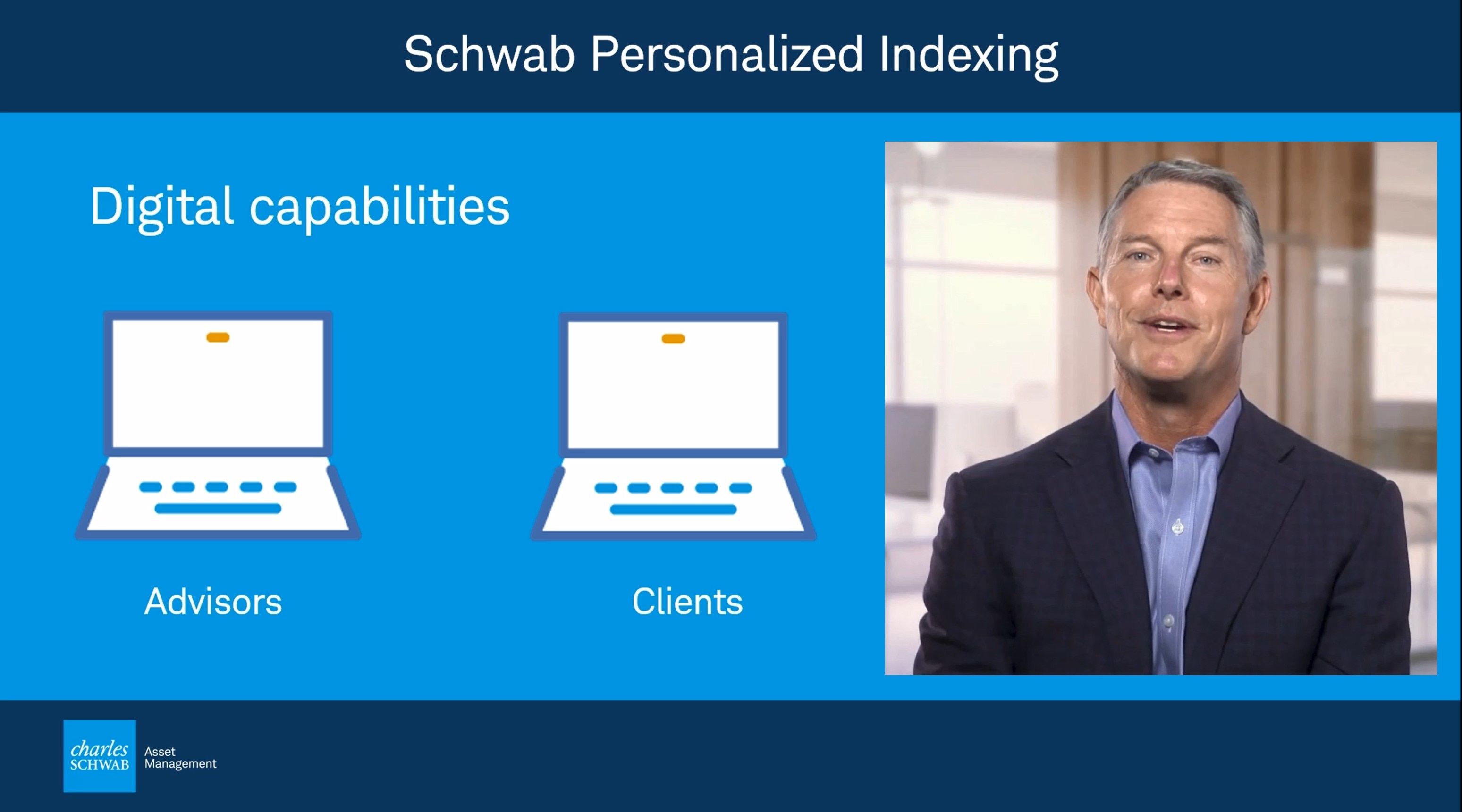 Schwab Personalized Indexing

Digital capabilities

Advisors

Clients

charles SCHWAB Asset Management